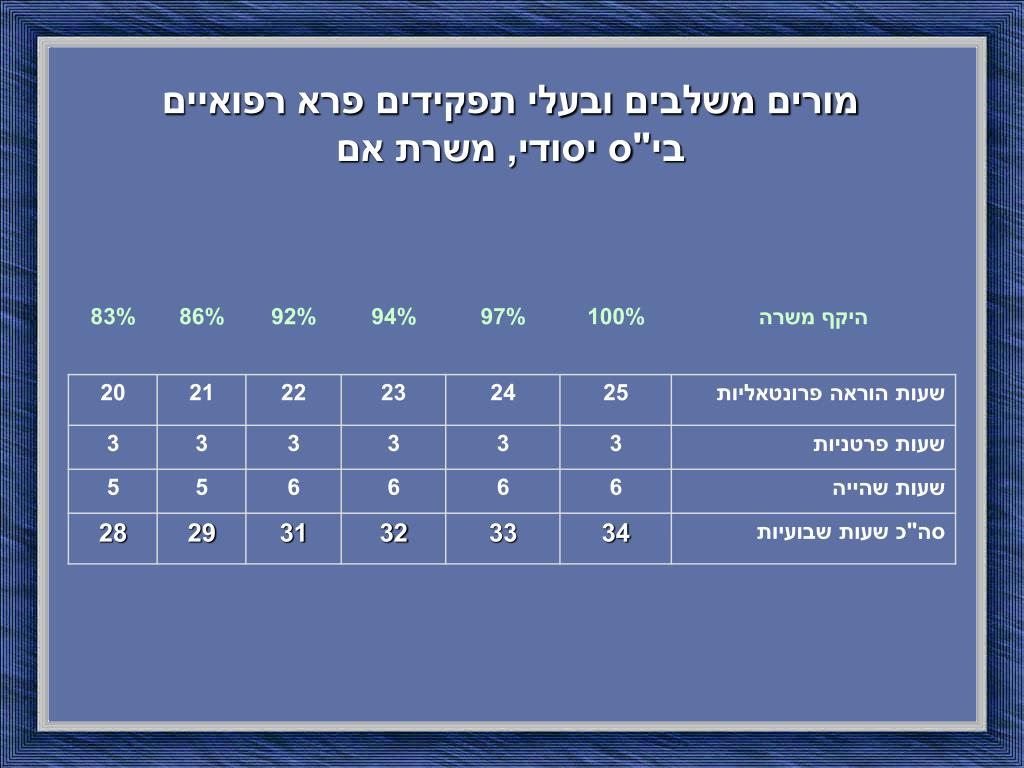 מורים משלבים ובעלי תפקידים פרא רפואיים
בי"ס יסודי, משרת אם

| היקף משרה | 100% | 97% | 94% | 92% | 86% | 83% |
|---|---|---|---|---|---|---|
| שעות הוראה פרונטאליות | 25 | 24 | 23 | 22 | 21 | 20 |
| שעות פרטניות | 3 | 3 | 3 | 3 | 3 | 3 |
| שעות שהייה | 6 | 6 | 6 | 6 | 5 | 5 |
| סה"כ שעות שבועיות | 34 | 33 | 32 | 31 | 29 | 28 |